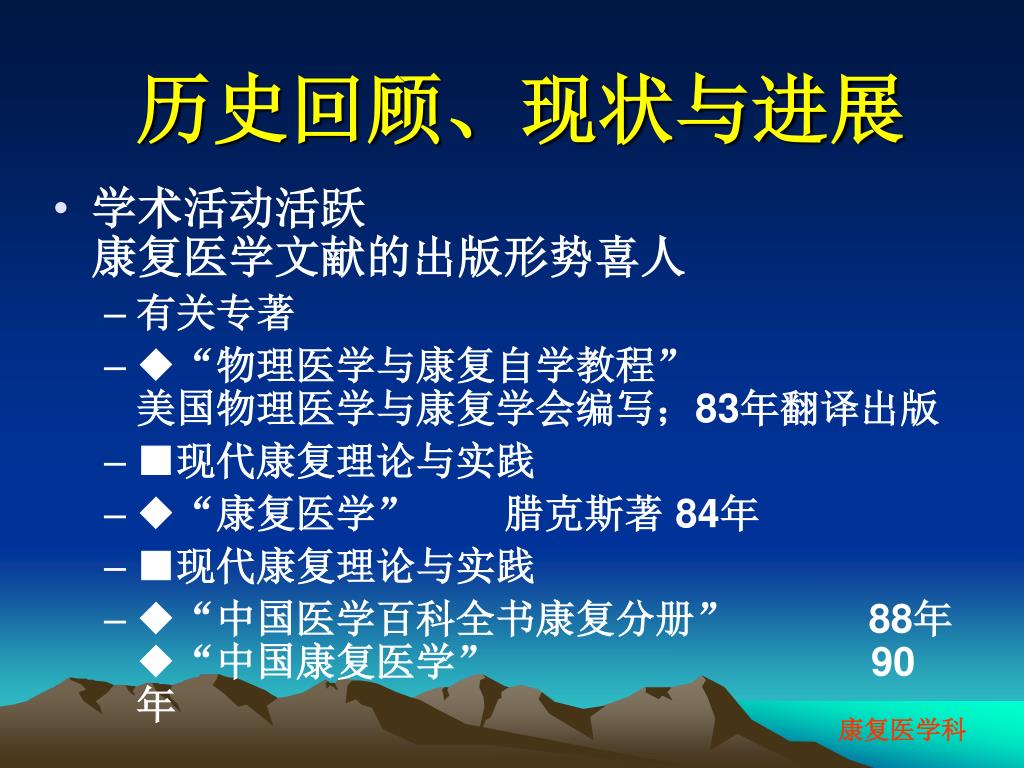 历史回顾、现状与进展

• 学术活动活跃
康复医学文献的出版形势喜人

– 有关专著
– ◆“物理医学与康复自学教程”
美国物理医学与康复学会编写；83年翻译出版
– ■现代康复理论与实践
– ◆“康复医学” 腊克斯著 84年
– ■现代康复理论与实践
– ◆“中国医学百科全书康复分册” 88年
◆“中国康复医学” 90年

康复医学科